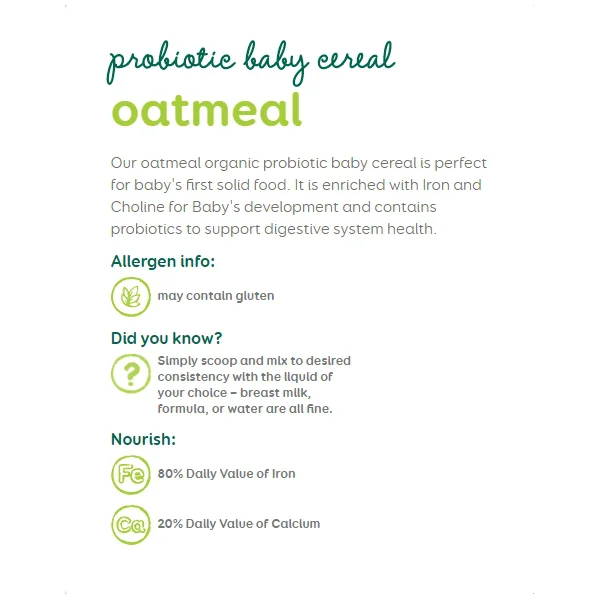 probiotic baby cereal
oatmeal

Our oatmeal organic probiotic baby cereal is perfect for baby's first solid food. It is enriched with Iron and Choline for Baby's development and contains probiotics to support digestive system health.

Allergen info:

may contain gluten

Did you know?

?

Simply scoop and mix to desired consistency with the liquid of your choice – breast milk, formula, or water are all fine.

Nourish:

Fe

80% Daily Value of Iron

Ca

20% Daily Value of Calcium